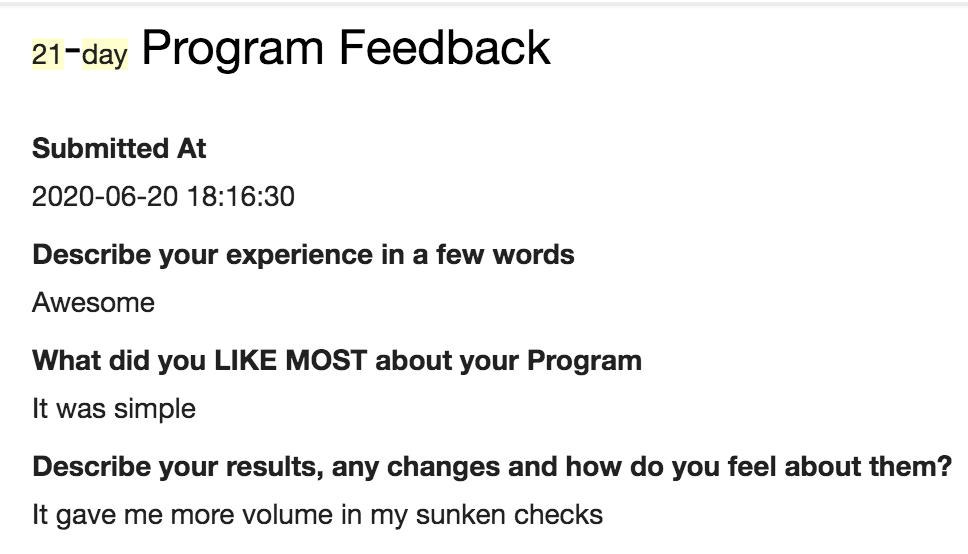 21-day Program Feedback

Submitted At

2020-06-20 18:16:30

Describe your experience in a few words

Awesome

What did you LIKE MOST about your Program

It was simple

Describe your results, any changes and how do you feel about them?

It gave me more volume in my sunken checks